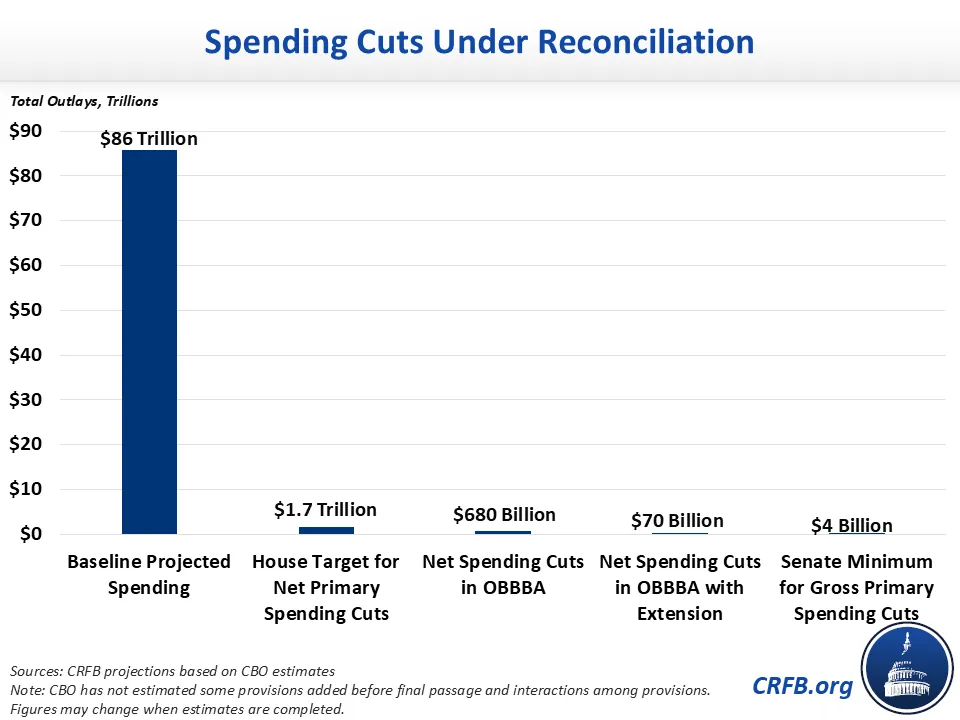 Spending Cuts Under Reconciliation

Total Outlays, Trillions

$90
$80
$70
$60
$50
$40
$30
$20
$10
$0

$86 Trillion
$1.7 Trillion
$680 Billion
$70 Billion
$4 Billion

Baseline Projected Spending
House Target for Net Primary Spending Cuts
Net Spending Cuts in OBBBA
Net Spending Cuts in OBBBA with Extension
Senate Minimum for Gross Primary Spending Cuts

Sources: CRFB projections based on CBO estimates
Note: CBO has not estimated some provisions added before final passage and interactions among provisions. Figures may change when estimates are completed.

CRFB.org